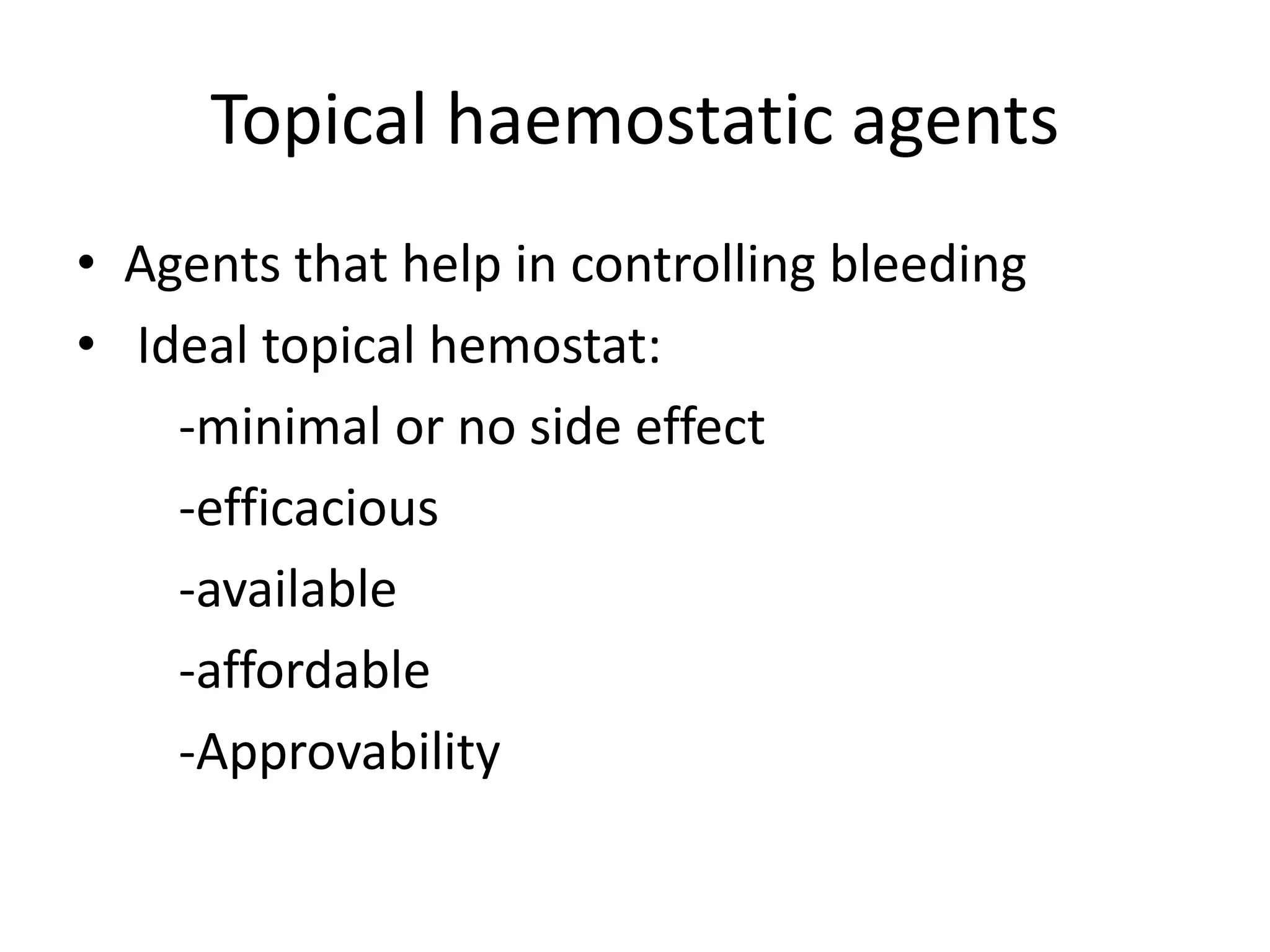 Topical haemostatic agents

• Agents that help in controlling bleeding
• Ideal topical hemostat:
-minimal or no side effect
-efficacious
-available
-affordable
-Approvability